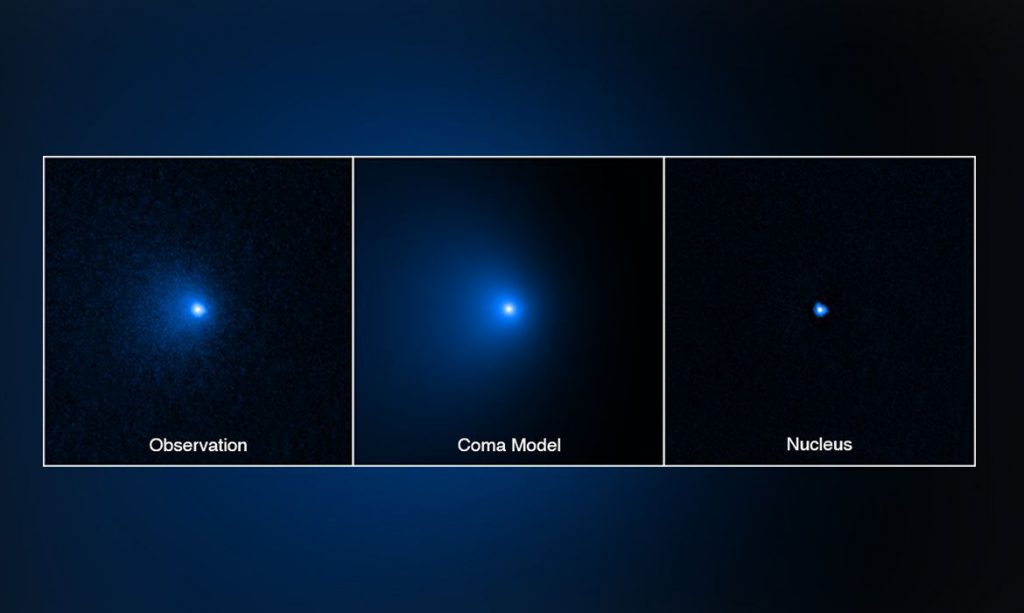 Observation

Coma Model

Nucleus